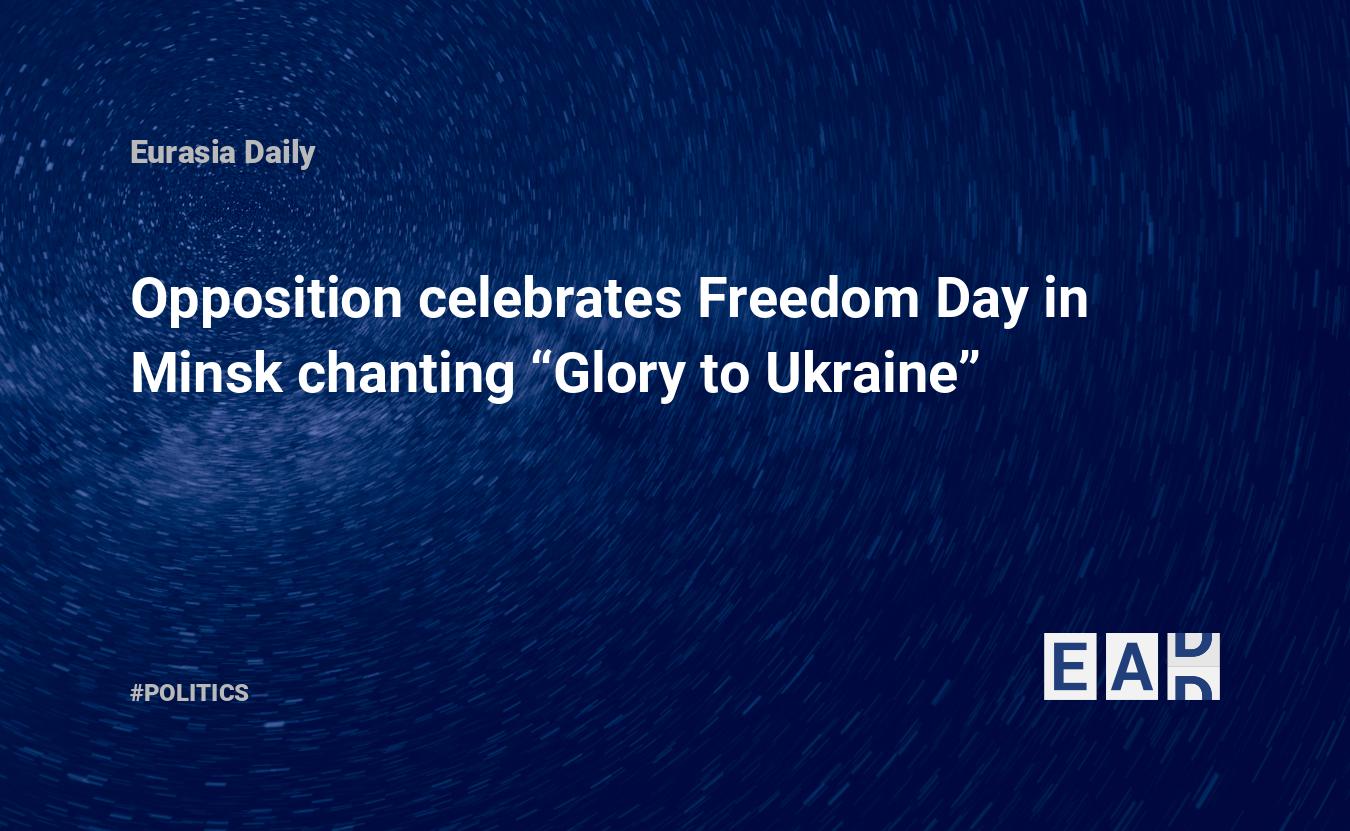 Eurasia Daily

Opposition celebrates Freedom Day in Minsk chanting "Glory to Ukraine"

#POLITICS

EAD